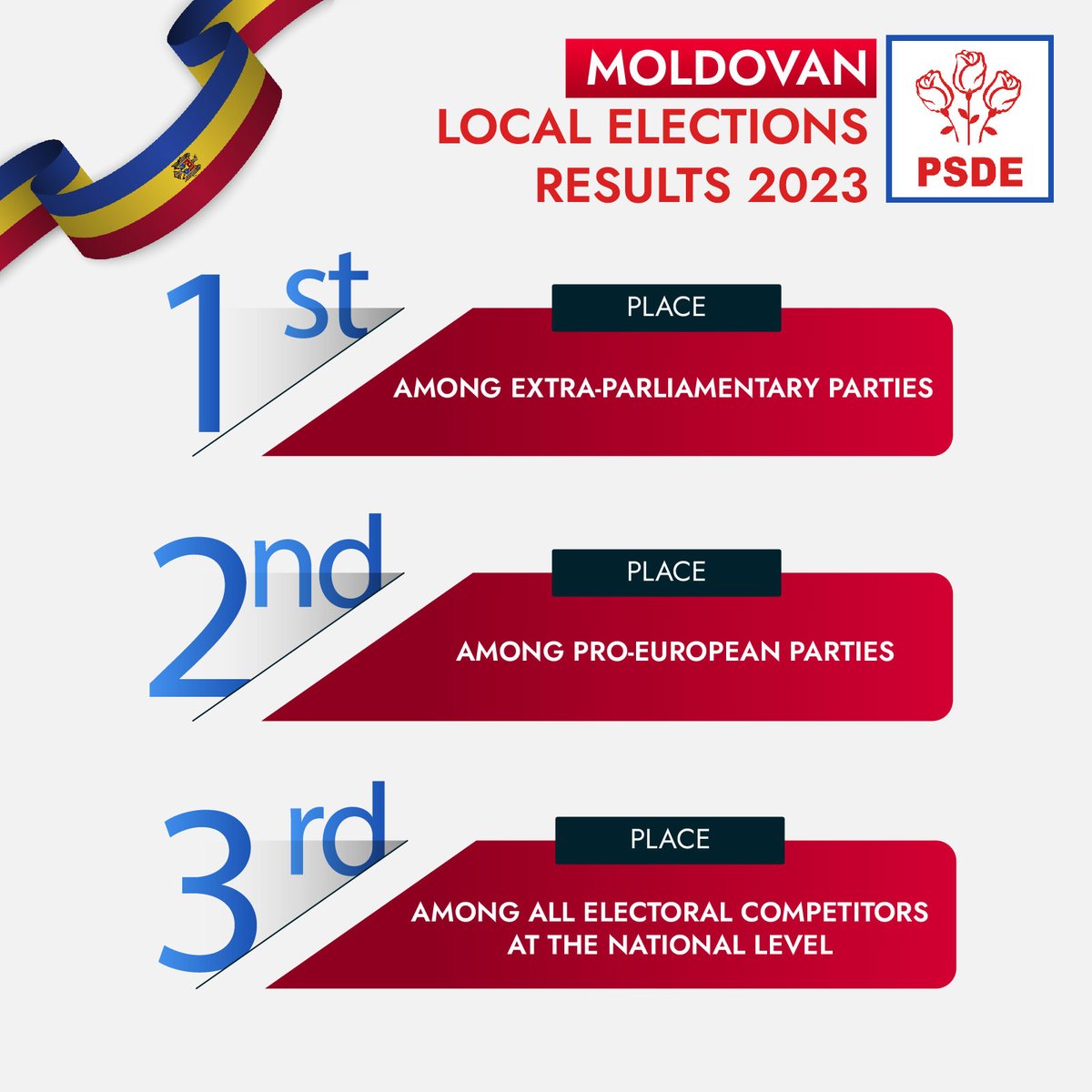 MOLDOVAN
LOCAL ELECTIONS
RESULTS 2023

PSDE

1st
PLACE
AMONG EXTRA-PARLIAMENTARY PARTIES

2nd
PLACE
AMONG PRO-EUROPEAN PARTIES

3rd
PLACE
AMONG ALL ELECTORAL COMPETITORS AT THE NATIONAL LEVEL